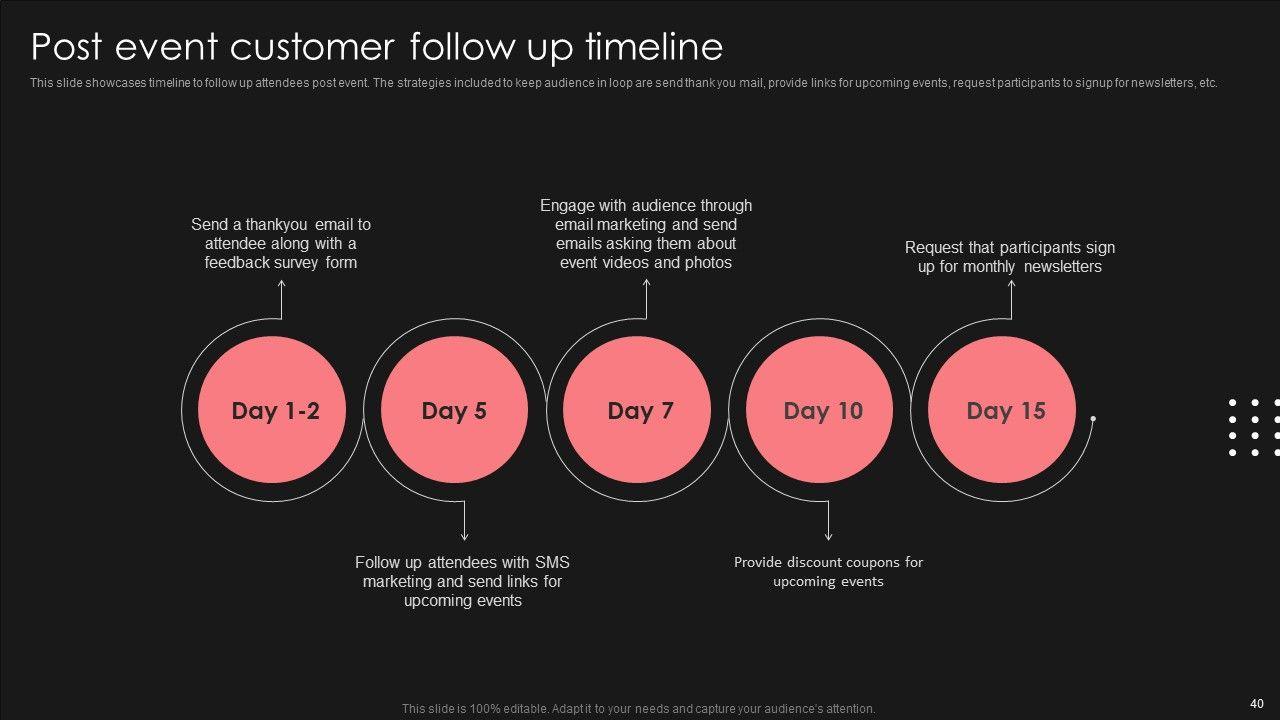 Post event customer follow up timeline

This slide showcases timeline to follow up attendees post event. The strategies included to keep audience in loop are send thank you mail, provide links for upcoming events, request participants to signup for newsletters, etc.

Send a thankyou email to attendee along with a feedback survey form

Engage with audience through email marketing and send emails asking them about event videos and photos

Request that participants sign up for monthly newsletters

Day 1-2

Day 5

Day 7

Day 10

Day 15

Follow up attendees with SMS marketing and send links for upcoming events

Provide discount coupons for upcoming events

This slide is 100% editable. Adapt it to your needs and capture your audience's attention.

40